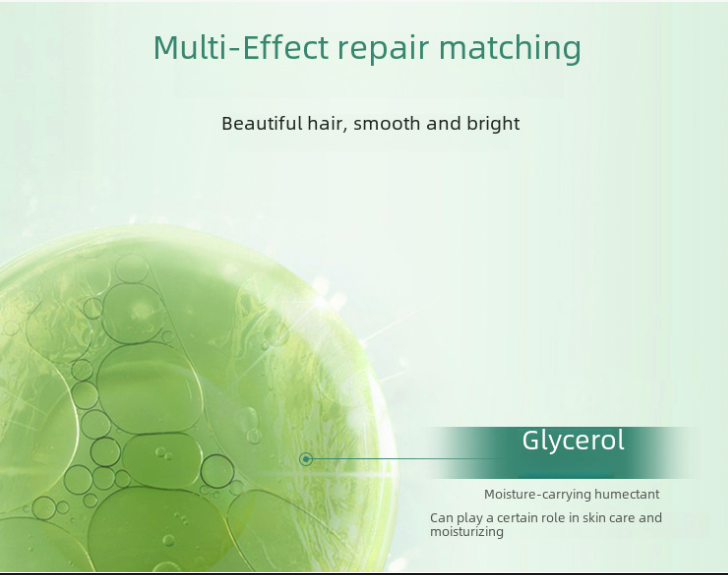 Multi-Effect repair matching

Beautiful hair, smooth and bright

Glycerol

Moisture-carrying humectant

Can play a certain role in skin care and moisturizing